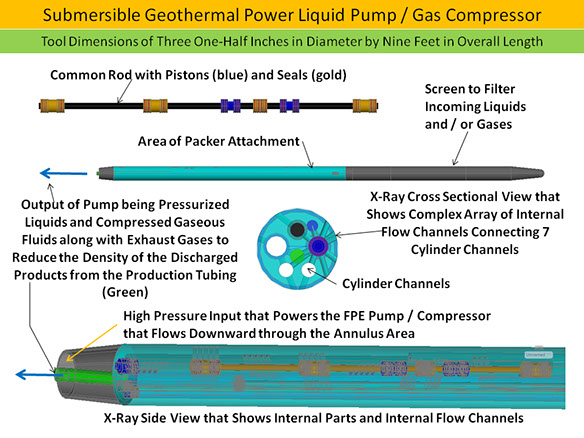 Submersible Geothermal Power Liquid Pump / Gas Compressor

Tool Dimensions of Three One-Half Inches in Diameter by Nine Feet in Overall Length

Common Rod with Pistons (blue) and Seals (gold)

Screen to Filter Incoming Liquids and / or Gases

Area of Packer Attachment

Output of Pump being Pressurized Liquids and Compressed Gaseous Fluids along with Exhaust Gases to Reduce the Density of the Discharged Products from the Production Tubing (Green)

X-Ray Cross Sectional View that Shows Complex Array of Internal Flow Channels Connecting 7 Cylinder Channels

Cylinder Channels

High Pressure Input that Powers the FPE Pump / Compressor that Flows Downward through the Annulus Area

Unnamed

X-Ray Side View that Shows Internal Parts and Internal Flow Channels